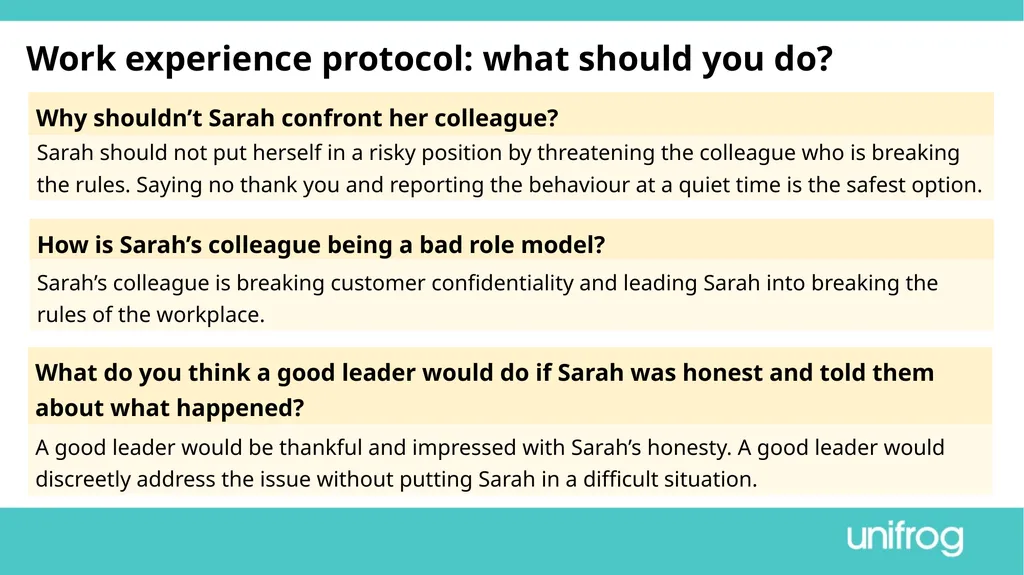 Work experience protocol: what should you do?

Why shouldn’t Sarah confront her colleague?

Sarah should not put herself in a risky position by threatening the colleague who is breaking the rules. Saying no thank you and reporting the behaviour at a quiet time is the safest option.

How is Sarah’s colleague being a bad role model?

Sarah’s colleague is breaking customer confidentiality and leading Sarah into breaking the rules of the workplace.

What do you think a good leader would do if Sarah was honest and told them about what happened?

A good leader would be thankful and impressed with Sarah’s honesty. A good leader would discreetly address the issue without putting Sarah in a difficult situation.

unifrog